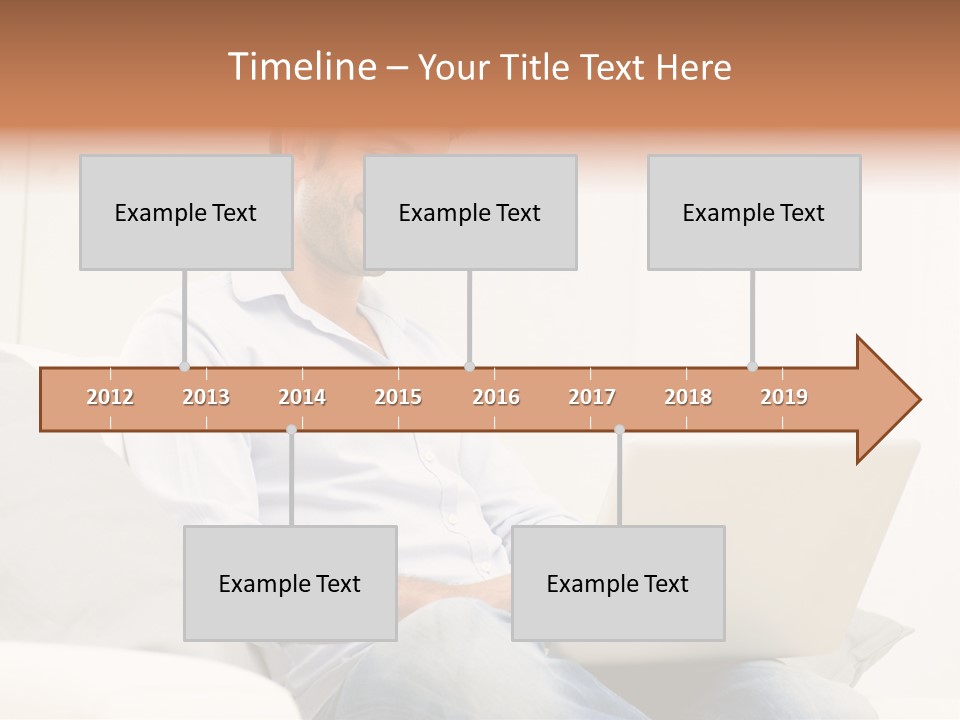 Timeline – Your Title Text Here

Example Text

Example Text

Example Text

2012 2013 2014 2015 2016 2017 2018 2019

Example Text

Example Text